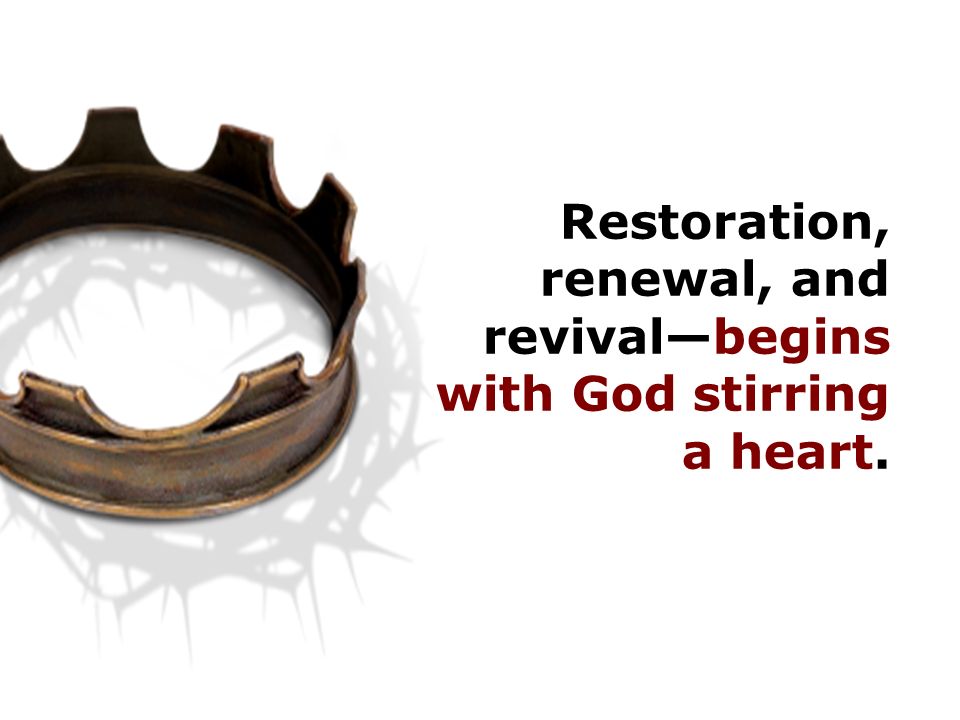 Restoration, renewal, and revival—begins with God stirring a heart.